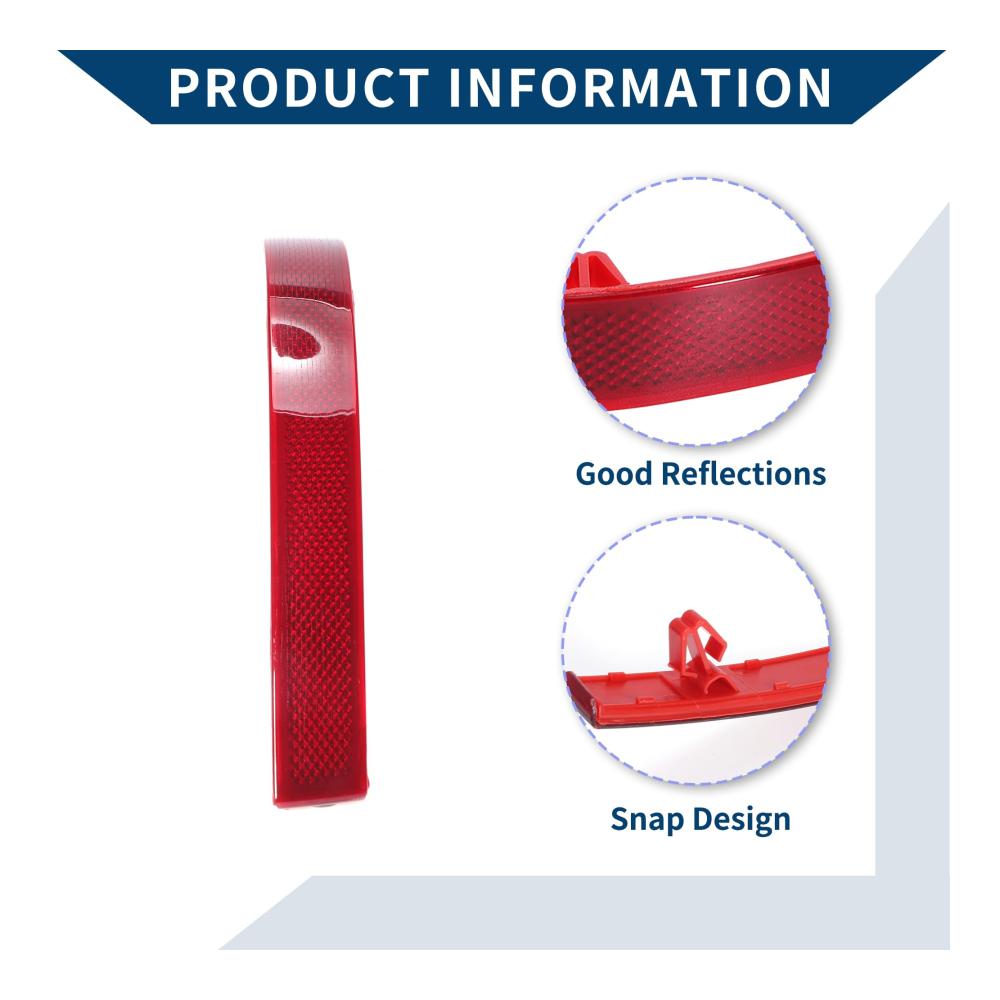 PRODUCT INFORMATION

Good Reflections

Snap Design